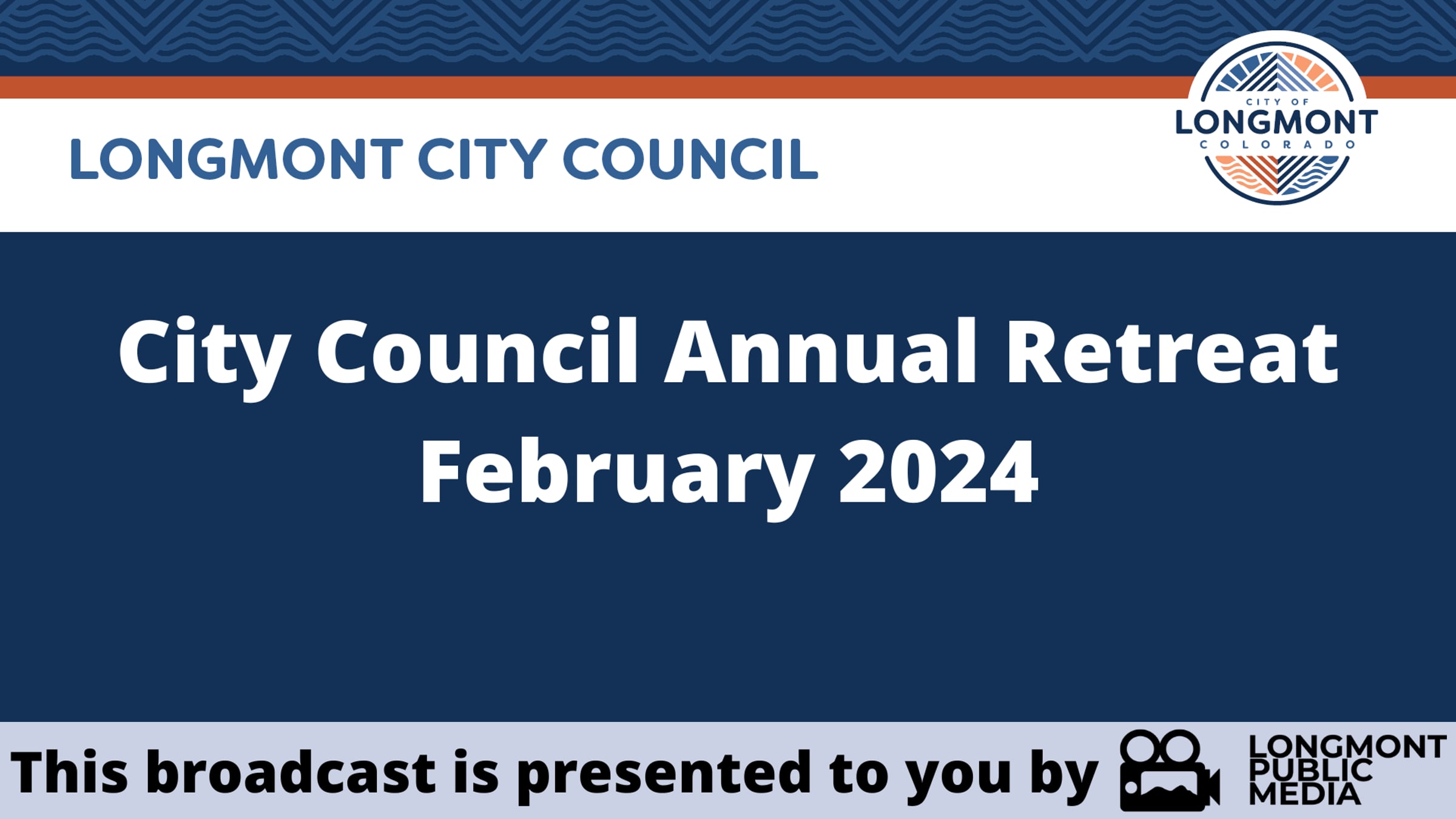 LONGMONT CITY COUNCIL

CITY OF
LONGMONT
COLORADO

City Council Annual Retreat
February 2024

This broadcast is presented to you by

LONGMONT
PUBLIC
MEDIA